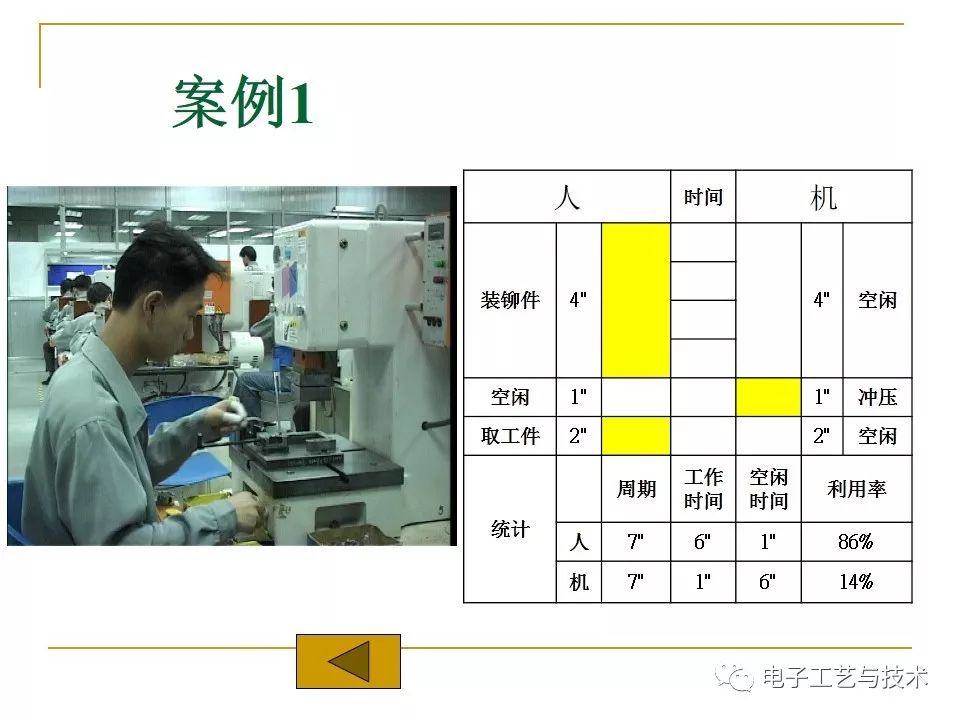 案例1

| 人 | | | 时间 | 机 | | |
|---|---|---|---|---|---|---|
| 装铆件 | 4" | | | | 4" | 空闲 |
| 空闲 | 1" | | | | 1" | 冲压 |
| 取工件 | 2" | | | | 2" | 空闲 |
| 统计 | | 周期 | 工作时间 | 空闲时间 | 利用率 | |
| | 人 | 7" | 6" | 1" | 86% | |
| | 机 | 7" | 1" | 6" | 14% | |

电子工艺与技术